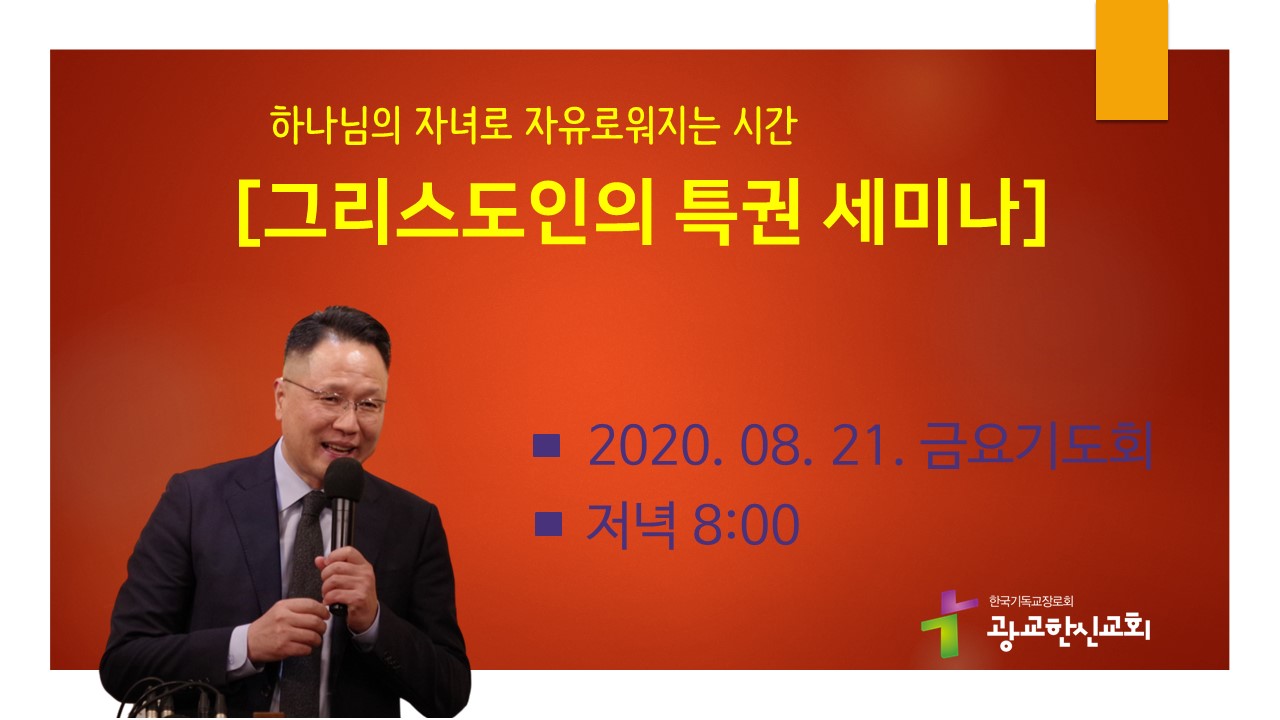 하나님의 자녀로 자유로워지는 시간

[그리스도인의 특권 세미나]

2020. 08. 21. 금요기도회

저녁 8:00

한국기독교장로회
광교한신교회